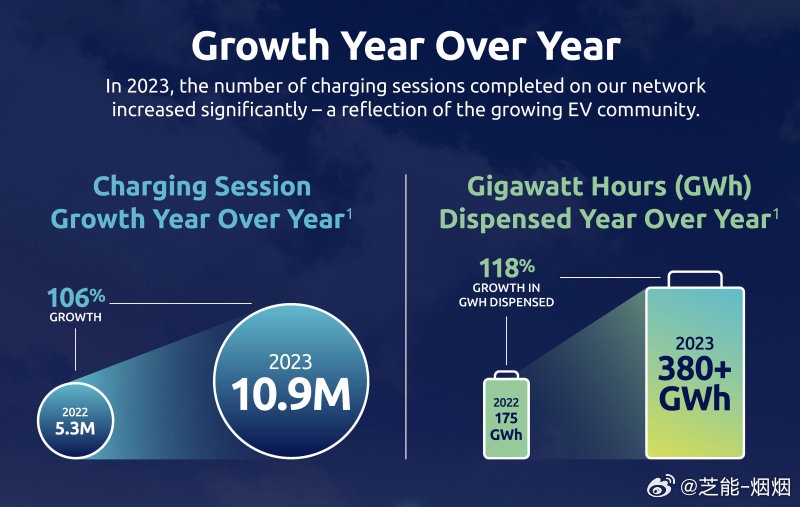 Growth Year Over Year

In 2023, the number of charging sessions completed on our network increased significantly – a reflection of the growing EV community.

Charging Session Growth Year Over Year$^1$

106% GROWTH

2022 5.3M

2023 10.9M

Gigawatt Hours (GWh) Dispensed Year Over Year$^1$

118% GROWTH IN GWH DISPENSED

2022 175 GWh

2023 380+ GWh

@芝能-烟烟